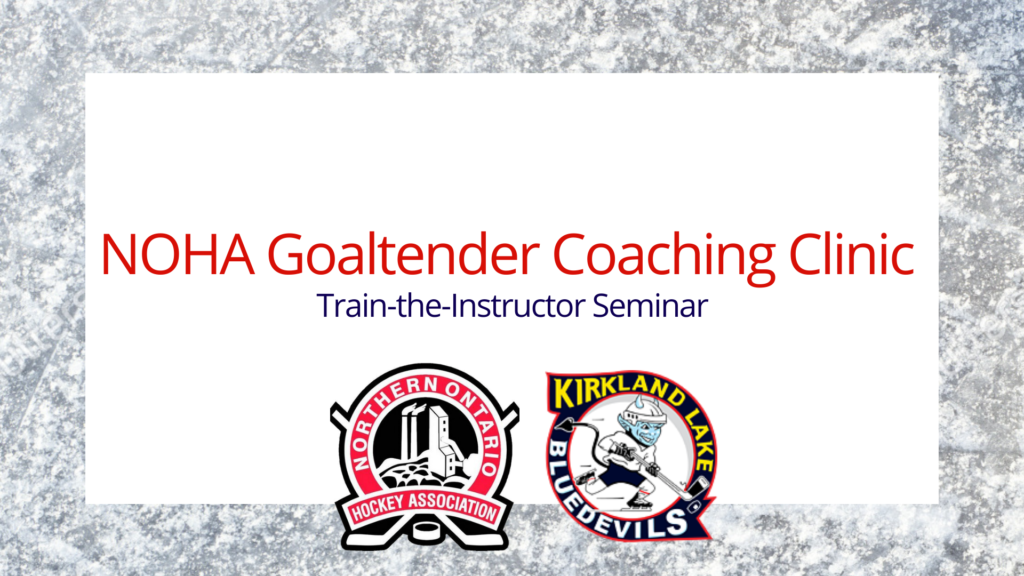 NOHA Goaltender Coaching Clinic

Train-the-Instructor Seminar

NORTHERN ONTARIO
HOCKEY ASSOCIATION

KIRKLAND LAKE
BLUEDEVILS